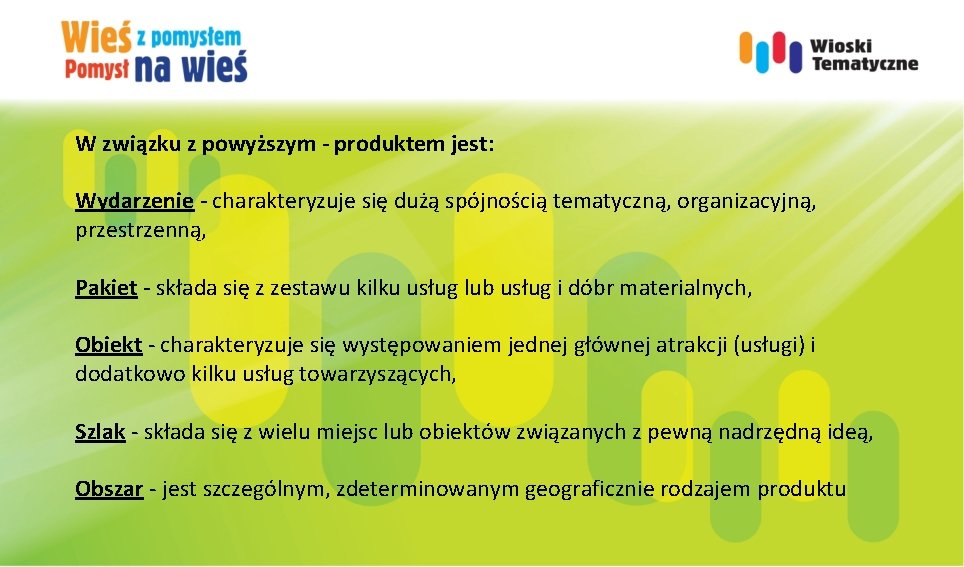 Wieś z pomysłem
Pomysł na wieś

Wioski Tematyczne

W związku z powyższym - produktem jest:

Wydarzenie - charakteryzuje się dużą spójnością tematyczną, organizacyjną, przestrzenną,

Pakiet - składa się z zestawu kilku usług lub usług i dóbr materialnych,

Obiekt - charakteryzuje się występowaniem jednej głównej atrakcji (usługi) i dodatkowo kilku usług towarzyszących,

Szlak - składa się z wielu miejsc lub obiektów związanych z pewną nadrzędną ideą,

Obszar - jest szczególnym, zdeterminowanym geograficznie rodzajem produktu